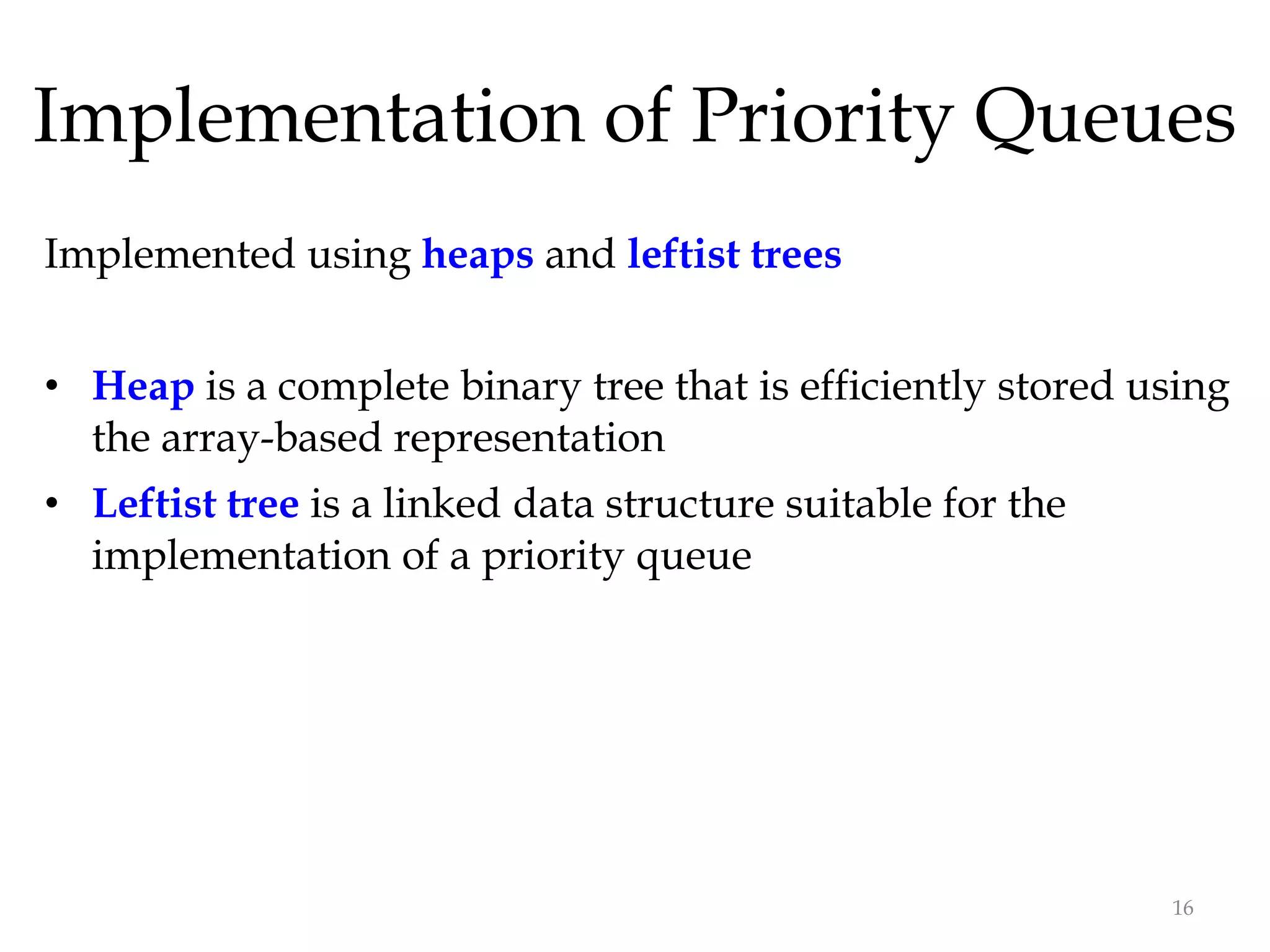 Implementation of Priority Queues

Implemented using heaps and leftist trees

• Heap is a complete binary tree that is efficiently stored using the array-based representation
• Leftist tree is a linked data structure suitable for the implementation of a priority queue

16